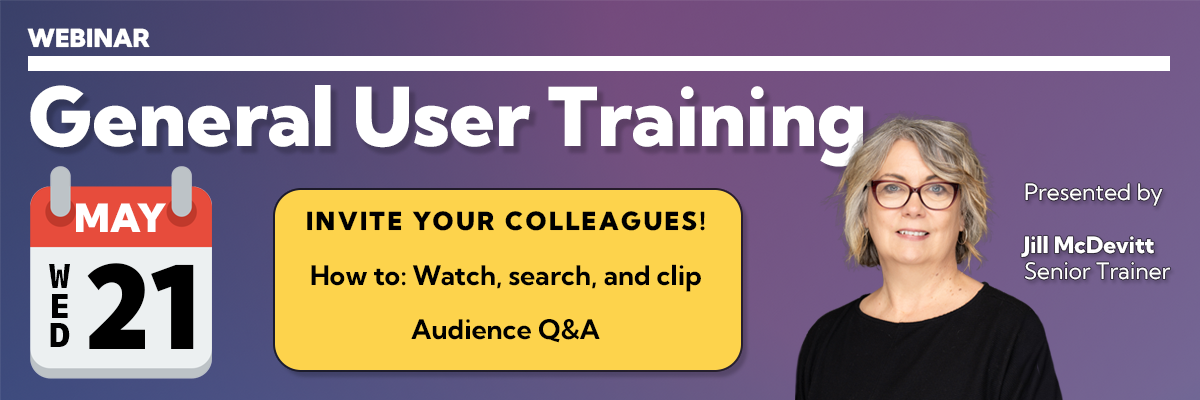 WEBINAR

General User Training

MAY

WED

21

INVITE YOUR COLLEAGUES!

How to: Watch, search, and clip

Audience Q&A

Presented by

Jill McDevitt
Senior Trainer